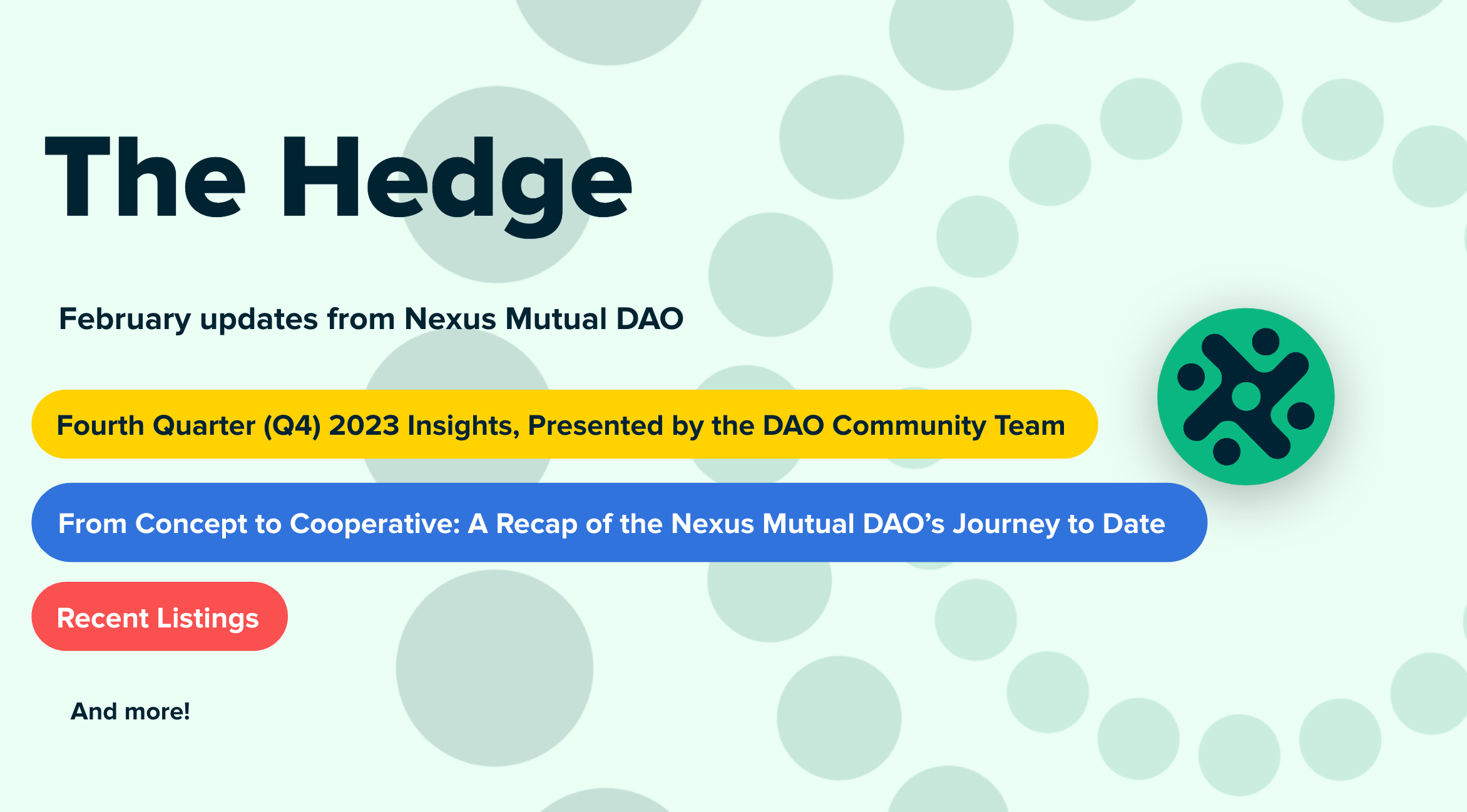 The Hedge

February updates from Nexus Mutual DAO

Fourth Quarter (Q4) 2023 Insights, Presented by the DAO Community Team

From Concept to Cooperative: A Recap of the Nexus Mutual DAO's Journey to Date

Recent Listings

And more!